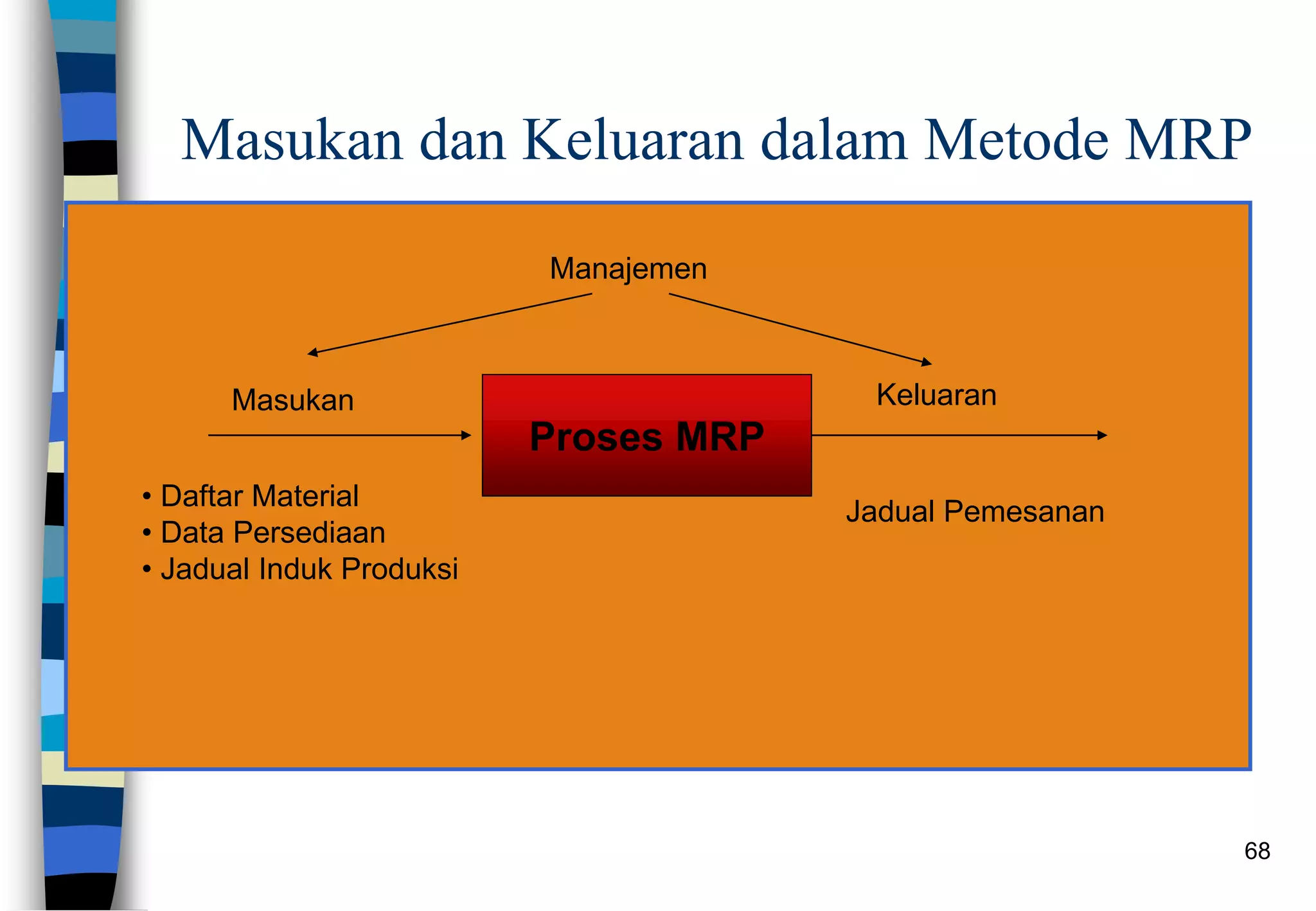 Masukan dan Keluaran dalam Metode MRP

Manajemen

Masukan

Proses MRP

Keluaran

• Daftar Material
• Data Persediaan
• Jadual Induk Produksi

Jadual Pemesanan

68